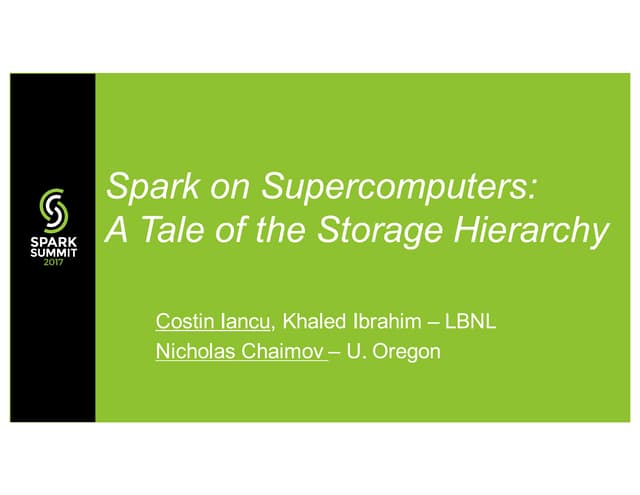 SPARK SUMMIT 2017

Spark on Supercomputers: A Tale of the Storage Hierarchy

Costin Iancu, Khaled Ibrahim – LBNL
Nicholas Chaimov – U. Oregon